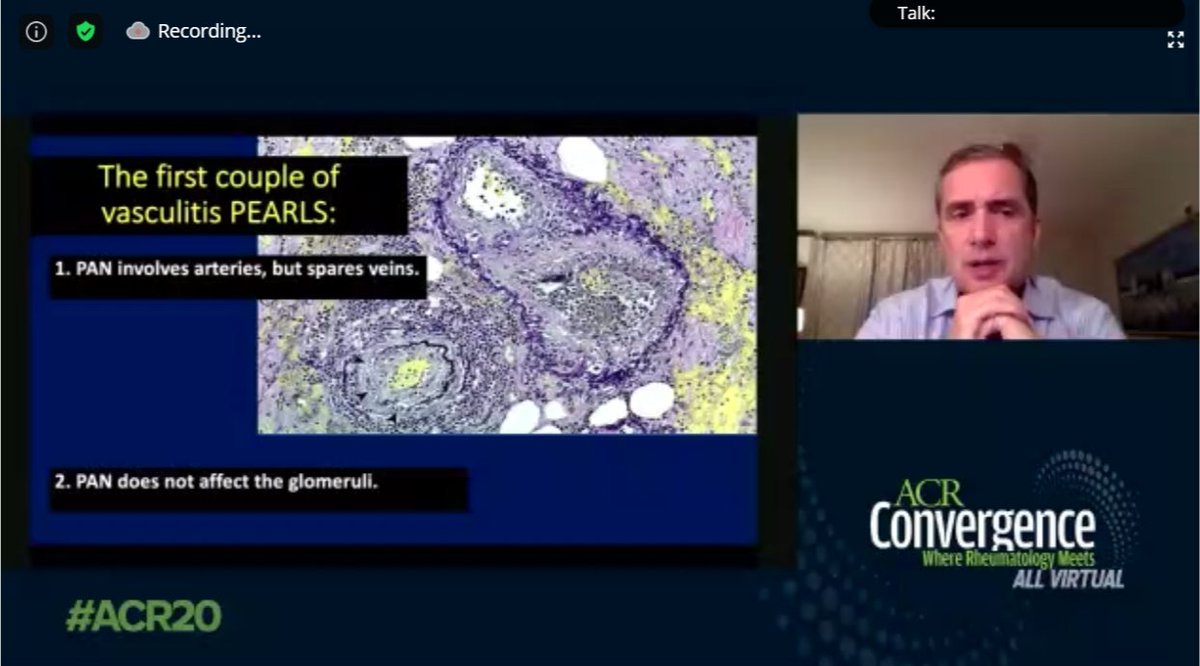 Recording...

Talk:

The first couple of vasculitis PEARLS:

1. PAN involves arteries, but spares veins.

2. PAN does not affect the glomeruli.

ACR Convergence
Where Rheumatology Meets
ALL VIRTUAL

#ACR20